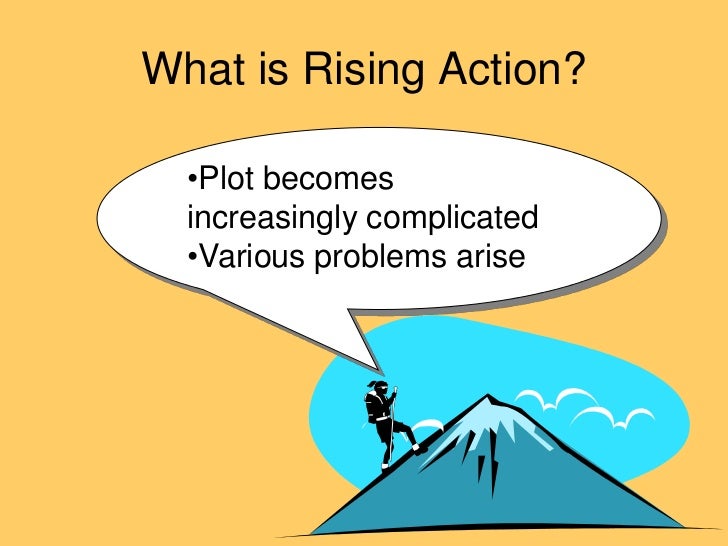 What is Rising Action?

•Plot becomes increasingly complicated
•Various problems arise